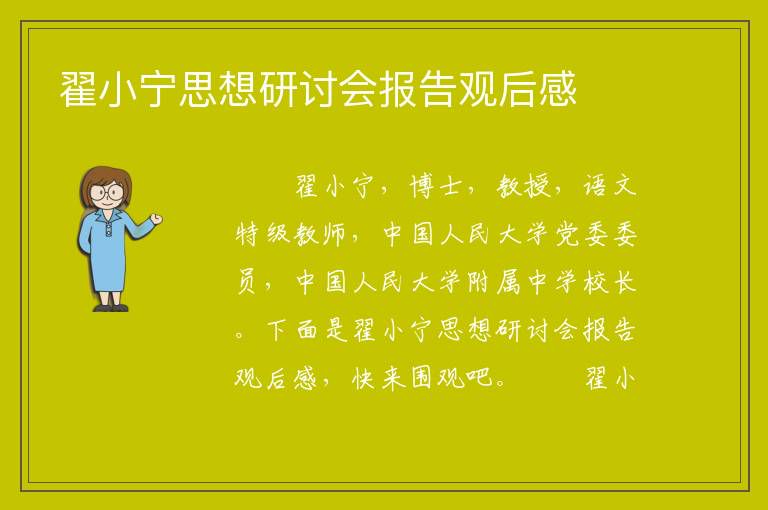 翟小宁思想研讨会报告观后感

翟小宁，博士，教授，语文特级教师，中国人民大学党委委员，中国人民大学附属中学校长。下面是翟小宁思想研讨会报告观后感，快来围观吧。　　翟小